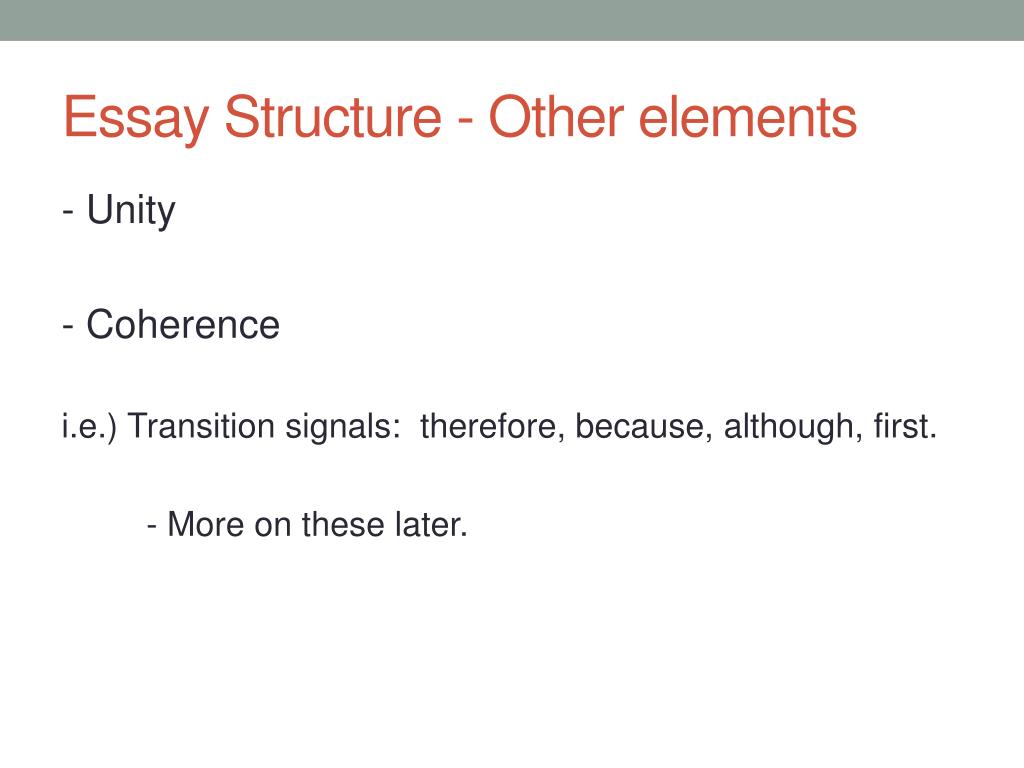 Essay Structure - Other elements

- Unity

- Coherence

i.e.) Transition signals:  therefore, because, although, first.

- More on these later.